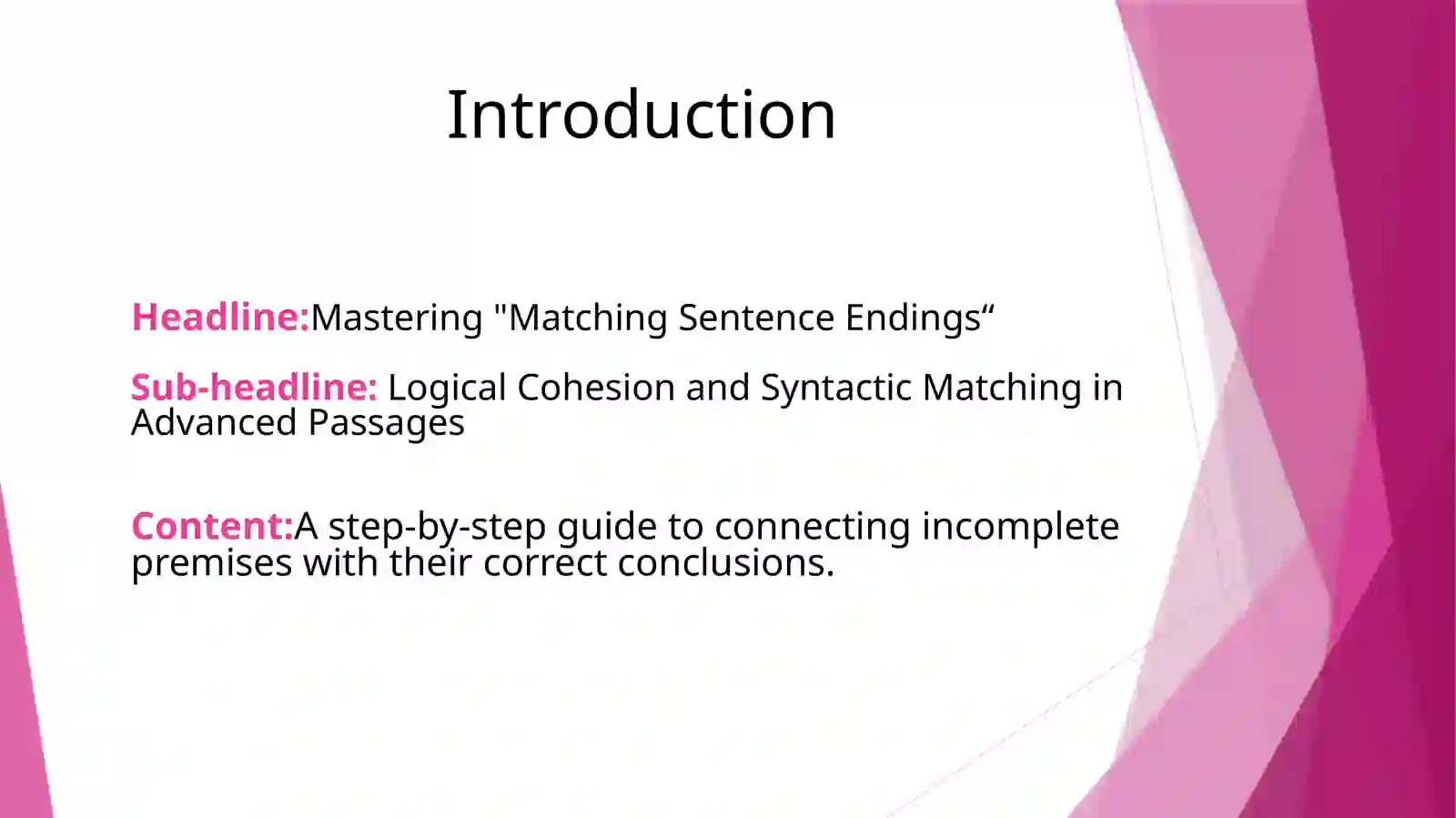 Introduction

Headline:Mastering "Matching Sentence Endings“

Sub-headline: Logical Cohesion and Syntactic Matching in Advanced Passages

Content:A step-by-step guide to connecting incomplete premises with their correct conclusions.